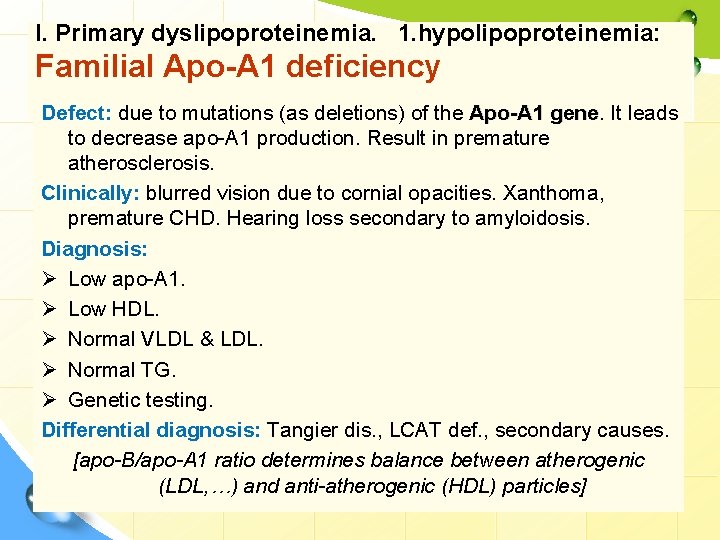 I. Primary dyslipoproteinemia. 1.hypolipoproteinemia:
Familial Apo-A1 deficiency

Defect: due to mutations (as deletions) of the Apo-A1 gene. It leads to decrease apo-A1 production. Result in premature atherosclerosis.

Clinically: blurred vision due to cornial opacities. Xanthoma, premature CHD. Hearing loss secondary to amyloidosis.

Diagnosis:
➢ Low apo-A1.
➢ Low HDL.
➢ Normal VLDL & LDL.
➢ Normal TG.
➢ Genetic testing.

Differential diagnosis: Tangier dis., LCAT def., secondary causes.

[apo-B/apo-A1 ratio determines balance between atherogenic (LDL,…) and anti-atherogenic (HDL) particles]